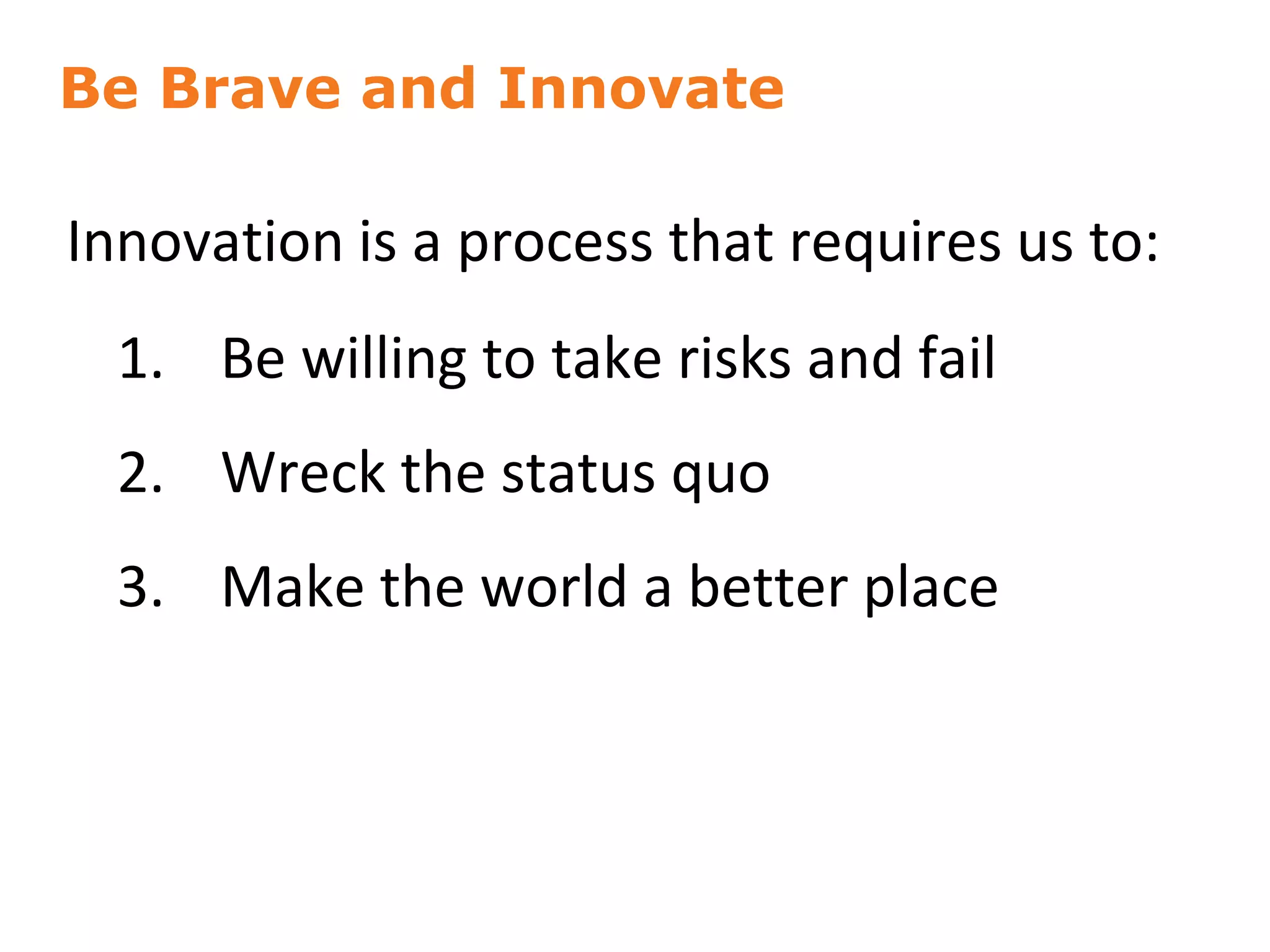 Be Brave and Innovate

Innovation is a process that requires us to:

1. Be willing to take risks and fail
2. Wreck the status quo
3. Make the world a better place